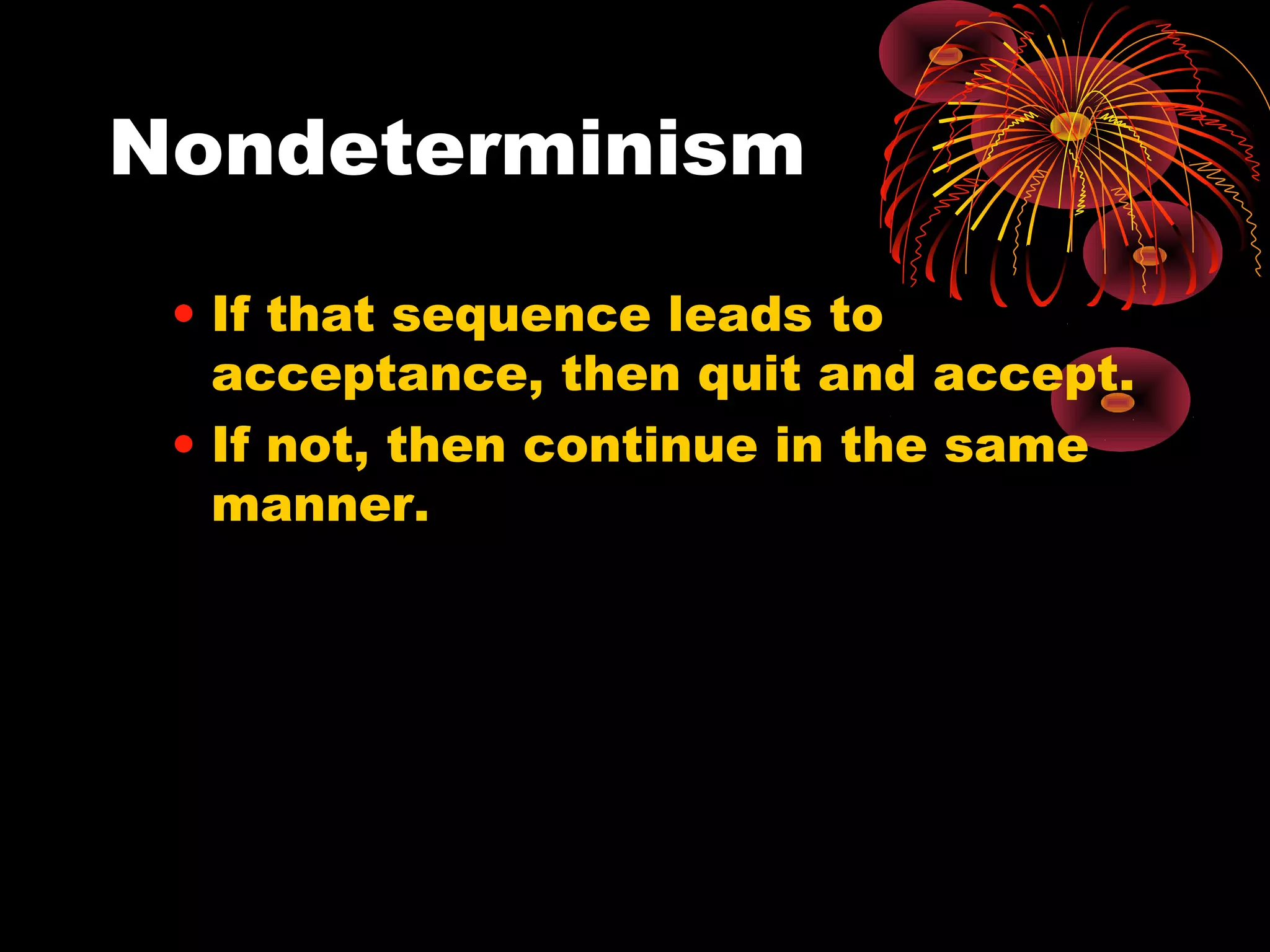 Nondeterminism

• If that sequence leads to acceptance, then quit and accept.
• If not, then continue in the same manner.